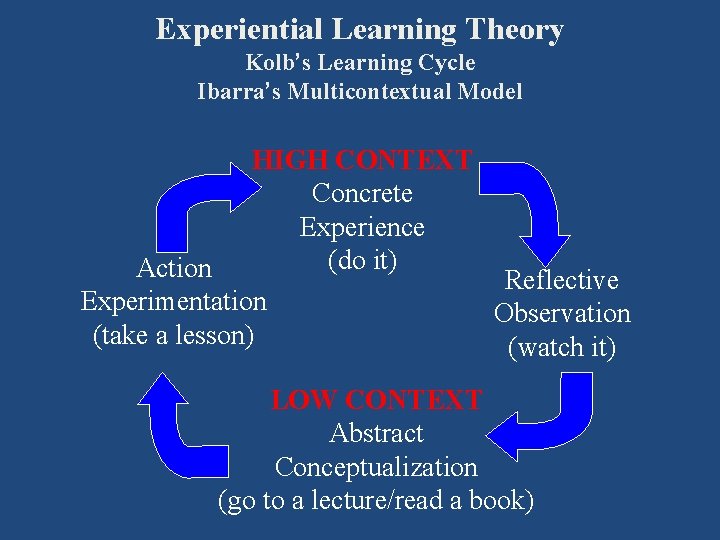 Experiential Learning Theory
Kolb's Learning Cycle
Ibarra's Multicontextual Model

HIGH CONTEXT
Concrete
Experience
(do it)

Reflective
Observation
(watch it)

LOW CONTEXT
Abstract
Conceptualization
(go to a lecture/read a book)

Action
Experimentation
(take a lesson)